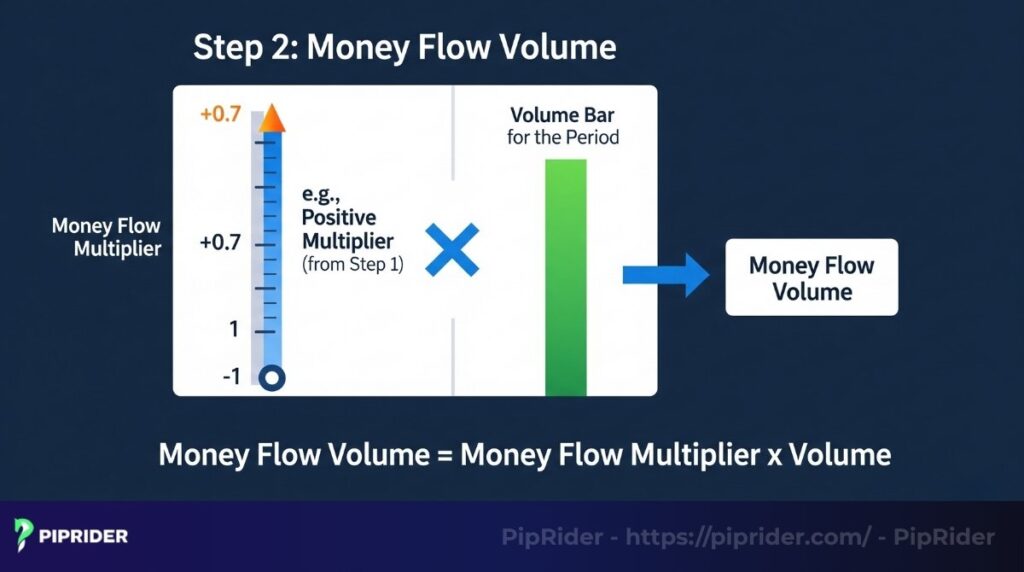 Step 2: Money Flow Volume

Money Flow Multiplier

+0.7

+0.7

1

-1

e.g., Positive Multiplier (from Step 1)

Volume Bar for the Period

Money Flow Volume

Money Flow Volume = Money Flow Multiplier x Volume

PIPRIDER

PipRider - https://piprider.com/ - PipRider